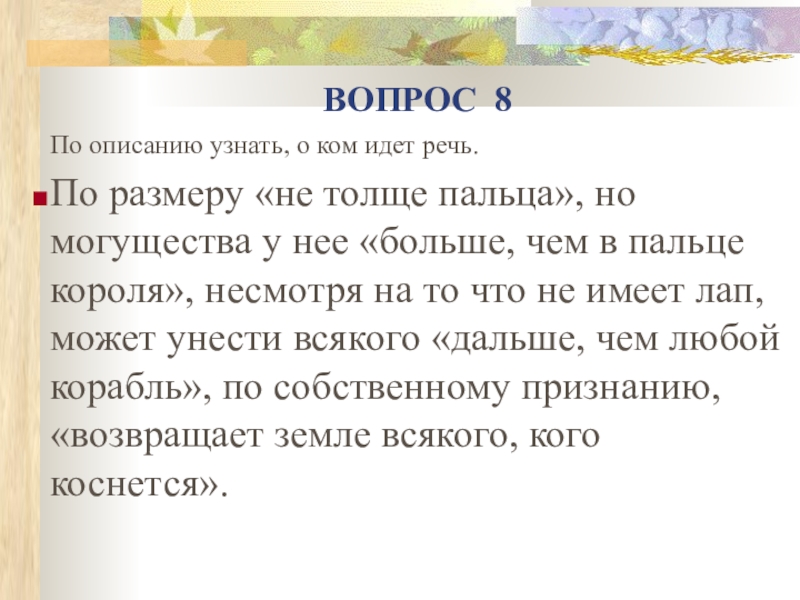 ВОПРОС 8

По описанию узнать, о ком идет речь.

По размеру «не толще пальца», но могущества у нее «больше, чем в пальце короля», несмотря на то что не имеет лап, может унести всякого «дальше, чем любой корабль», по собственному признанию, «возвращает земле всякого, кого коснется».